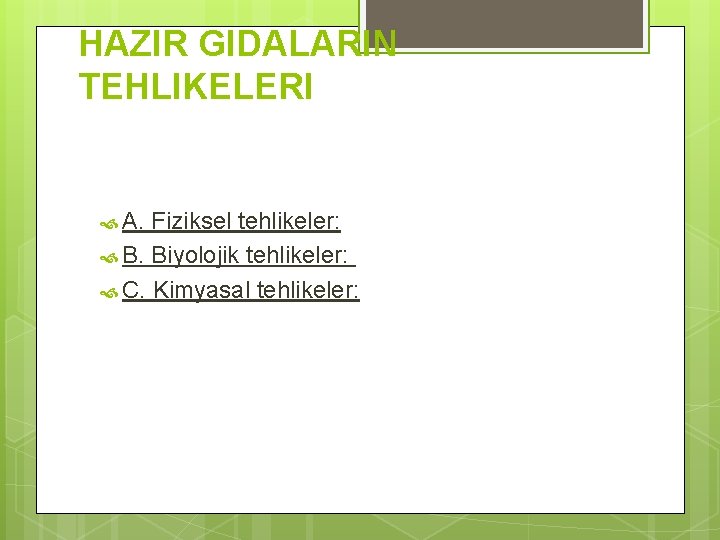 HAZIR GIDALARIN TEHLIKELERI

A. Fiziksel tehlikeler:
B. Biyolojik tehlikeler:
C. Kimyasal tehlikeler: